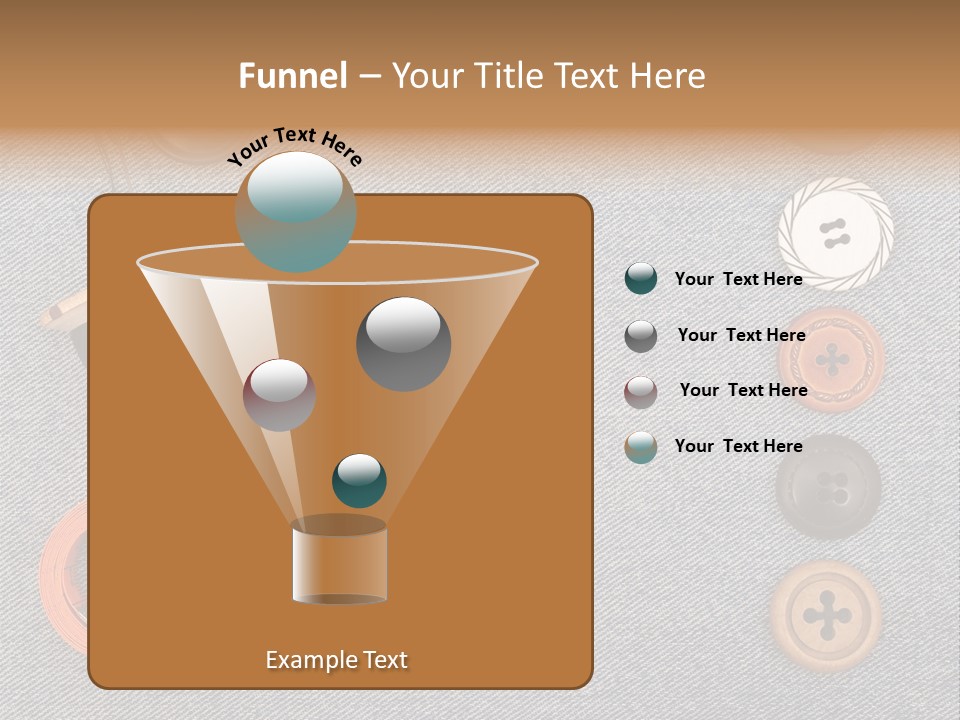 Funnel – Your Title Text Here

Your Text Here

Your Text Here

Your Text Here

Your Text Here

Your Text Here

Example Text